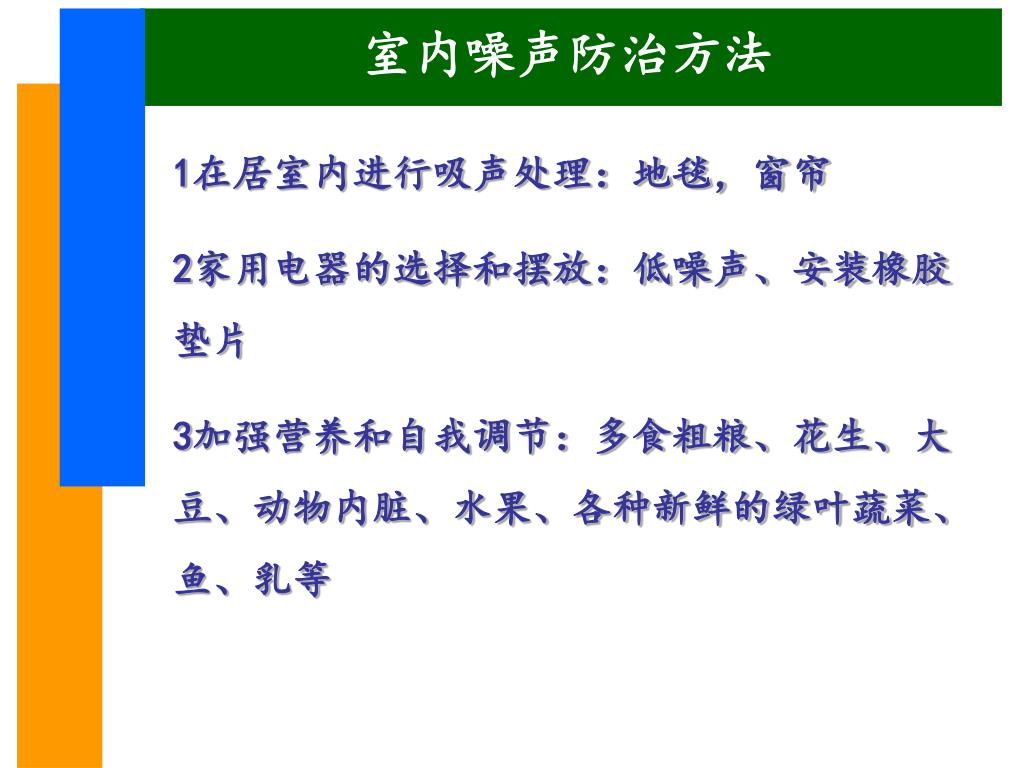 室内噪声防治方法

1在居室内进行吸声处理：地毯，窗帘

2家用电器的选择和摆放：低噪声、安装橡胶垫片

3加强营养和自我调节：多食粗粮、花生、大豆、动物内脏、水果、各种新鲜的绿叶蔬菜、鱼、乳等